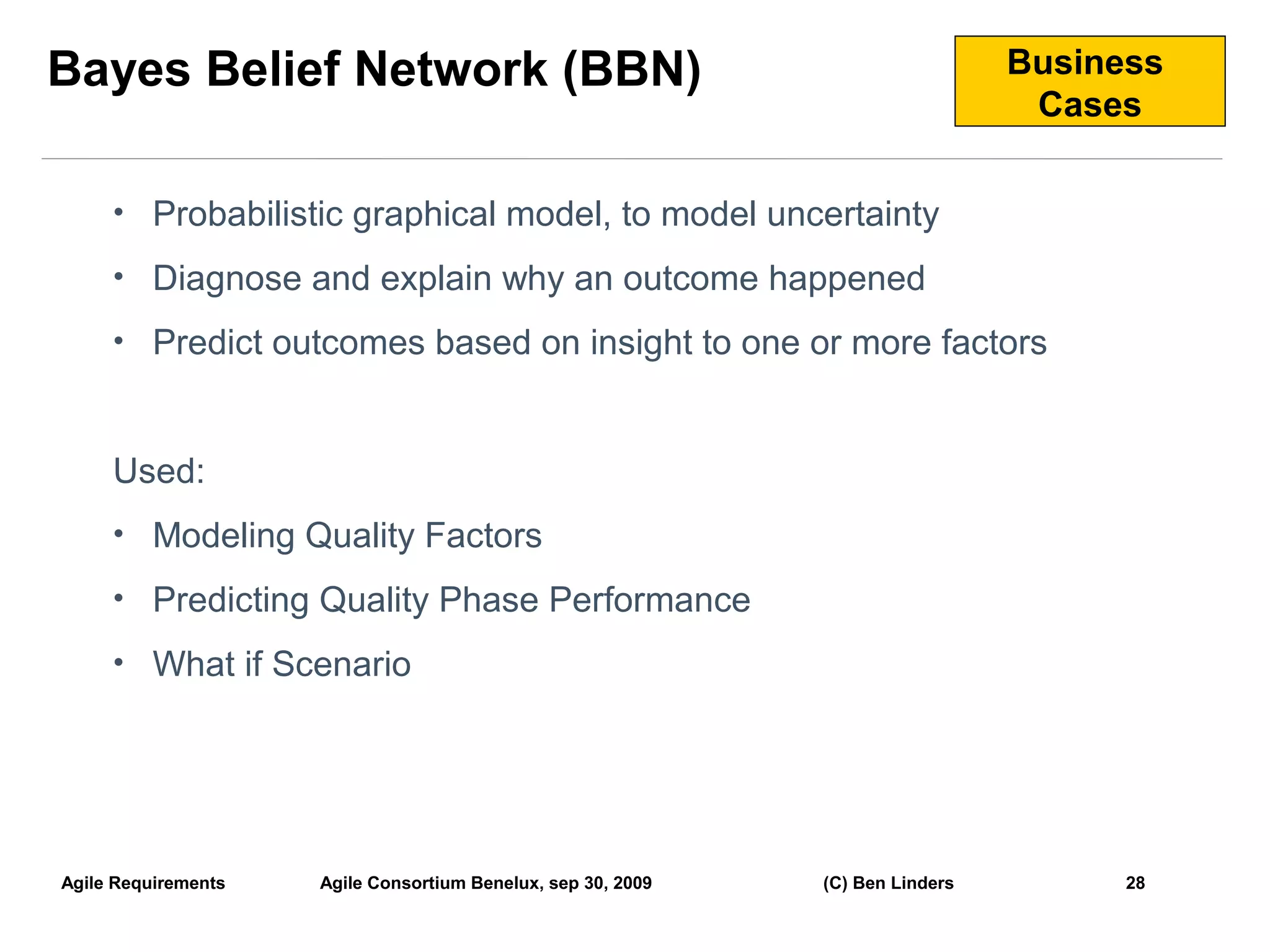 Bayes Belief Network (BBN)

Business Cases

• Probabilistic graphical model, to model uncertainty
• Diagnose and explain why an outcome happened
• Predict outcomes based on insight to one or more factors

Used:
• Modeling Quality Factors
• Predicting Quality Phase Performance
• What if Scenario

Agile Requirements Agile Consortium Benelux, sep 30, 2009 (C) Ben Linders 28